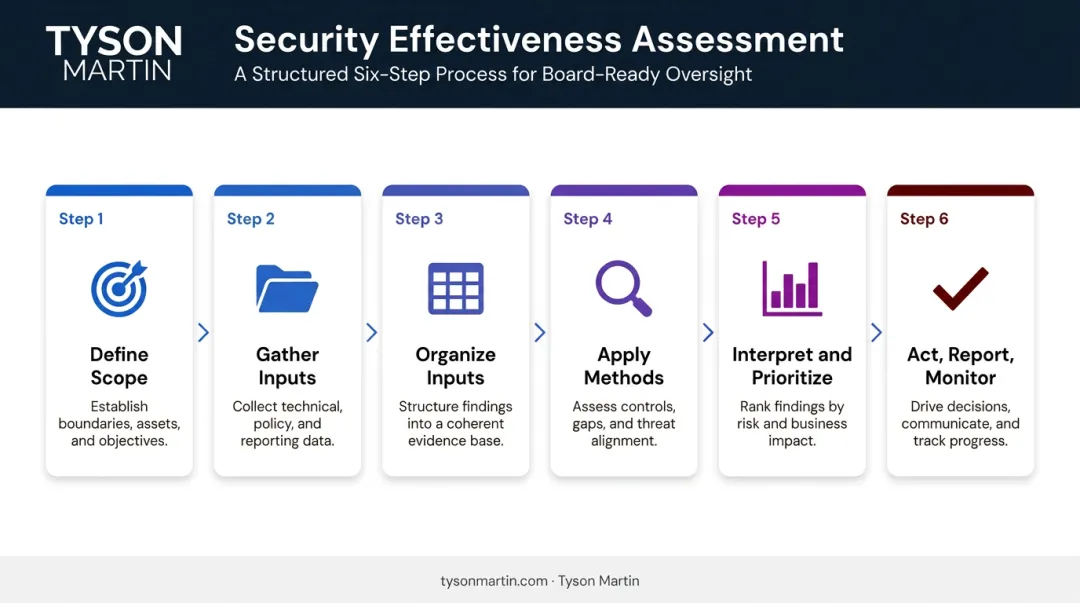 TYSON MARTIN

Security Effectiveness Assessment

A Structured Six-Step Process for Board-Ready Oversight

Step 1

Define Scope

Establish boundaries, assets, and objectives.

Step 2

Gather Inputs

Collect technical, policy, and reporting data.

Step 3

Organize Inputs

Structure findings into a coherent evidence base.

Step 4

Apply Methods

Assess controls, gaps, and threat alignment.

Step 5

Interpret and Prioritize

Rank findings by risk and business impact.

Step 6

Act, Report, Monitor

Drive decisions, communicate, and track progress.

tysonmartin.com · Tyson Martin